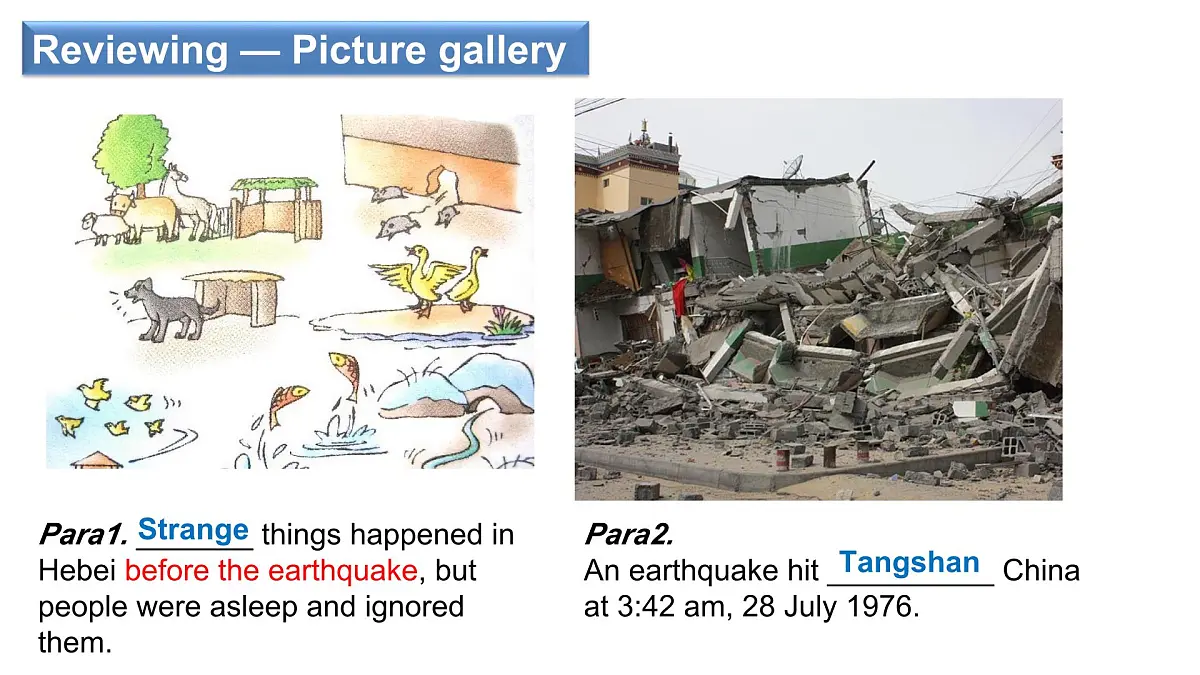 Reviewing — Picture gallery

Para1. Strange things happened in Hebei before the earthquake, but people were asleep and ignored them.

Para2.
An earthquake hit Tangshan China at 3:42 am, 28 July 1976.